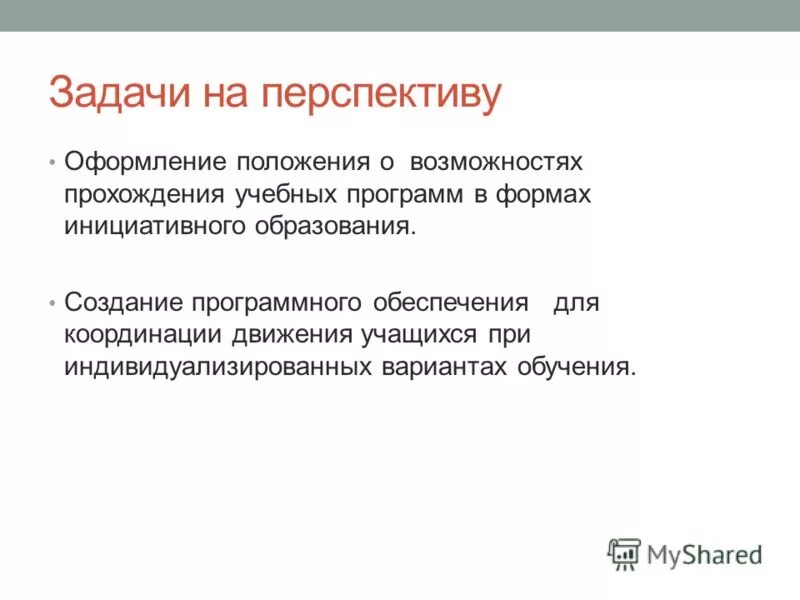 Задачи на перспективу

• Оформление положения о возможностях прохождения учебных программ в формах инициативного образования.

• Создание программного обеспечения для координации движения учащихся при индивидуализированных вариантах обучения.

MyShared